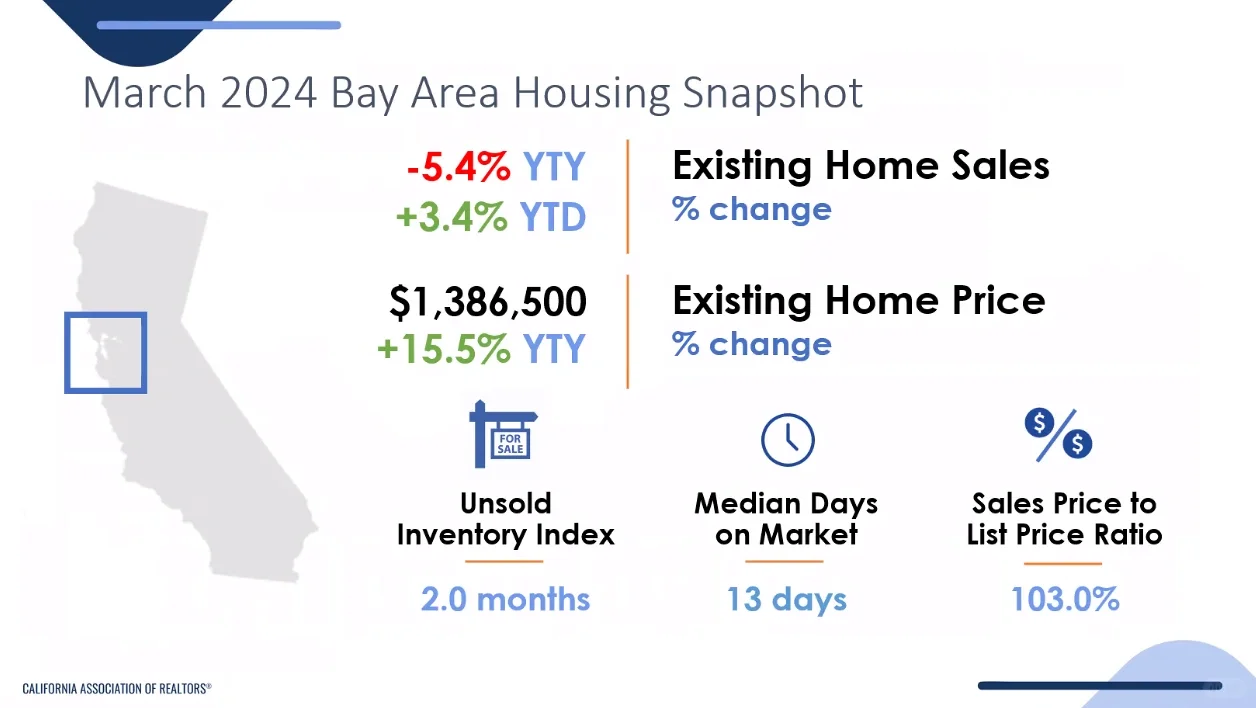 March 2024 Bay Area Housing Snapshot

-5.4% YTY
+3.4% YTD

Existing Home Sales
% change

$1,386,500
+15.5% YTY

Existing Home Price
% change

FOR SALE

Unsold Inventory Index

2.0 months

Median Days on Market

13 days

Sales Price to List Price Ratio

103.0%

CALIFORNIA ASSOCIATION OF REALTORS®